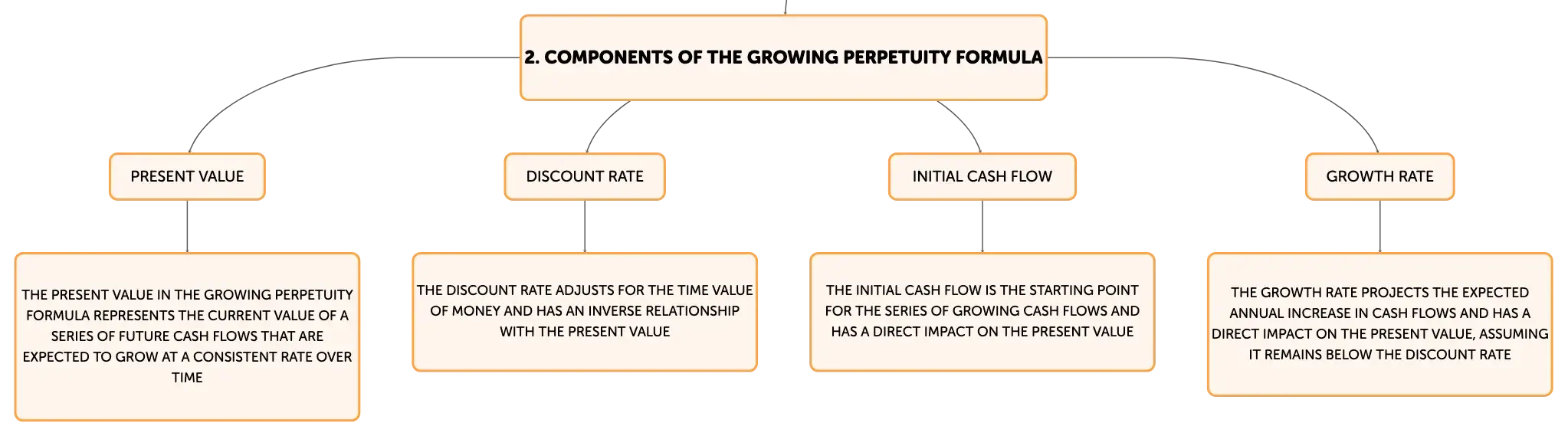 2. COMPONENTS OF THE GROWING PERPETUITY FORMULA

PRESENT VALUE

THE PRESENT VALUE IN THE GROWING PERPETUITY FORMULA REPRESENTS THE CURRENT VALUE OF A SERIES OF FUTURE CASH FLOWS THAT ARE EXPECTED TO GROW AT A CONSISTENT RATE OVER TIME

DISCOUNT RATE

THE DISCOUNT RATE ADJUSTS FOR THE TIME VALUE OF MONEY AND HAS AN INVERSE RELATIONSHIP WITH THE PRESENT VALUE

INITIAL CASH FLOW

THE INITIAL CASH FLOW IS THE STARTING POINT FOR THE SERIES OF GROWING CASH FLOWS AND HAS A DIRECT IMPACT ON THE PRESENT VALUE

GROWTH RATE

THE GROWTH RATE PROJECTS THE EXPECTED ANNUAL INCREASE IN CASH FLOWS AND HAS A DIRECT IMPACT ON THE PRESENT VALUE, ASSUMING IT REMAINS BELOW THE DISCOUNT RATE